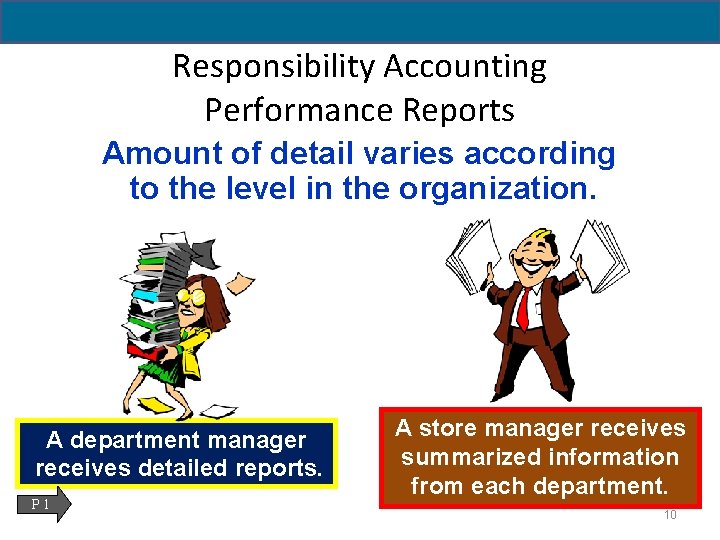 Responsibility Accounting
Performance Reports

Amount of detail varies according to the level in the organization.

A department manager receives detailed reports.

A store manager receives summarized information from each department.

P 1

10